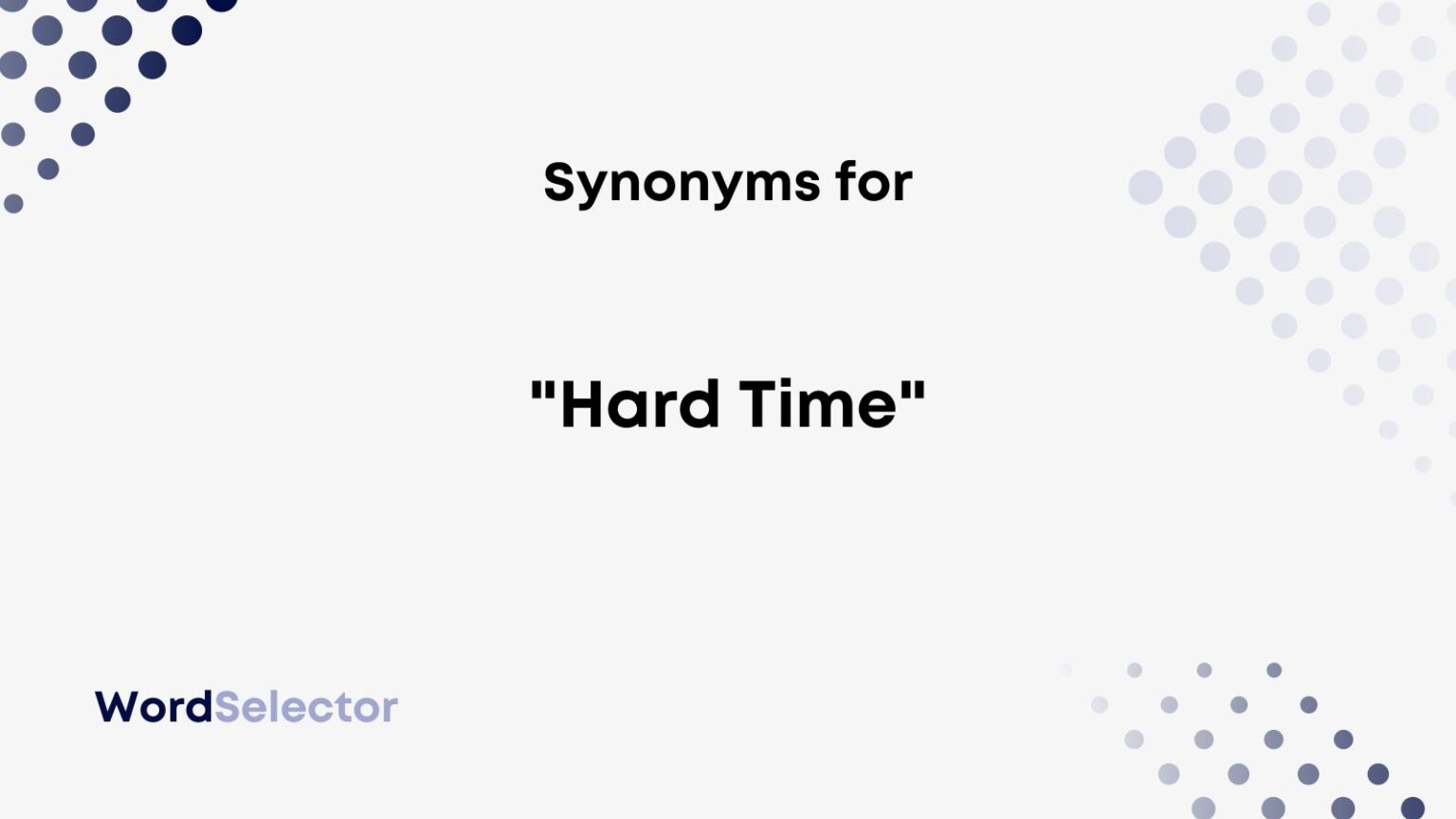 Synonyms for

"Hard Time"

WordSelector